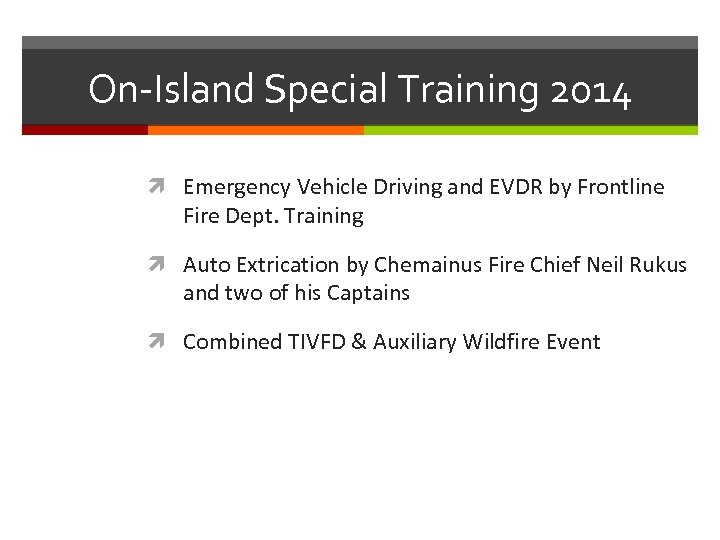 On-Island Special Training 2014

Emergency Vehicle Driving and EVDR by Frontline Fire Dept. Training

Auto Extrication by Chemainus Fire Chief Neil Rukus and two of his Captains

Combined TIVFD & Auxiliary Wildfire Event